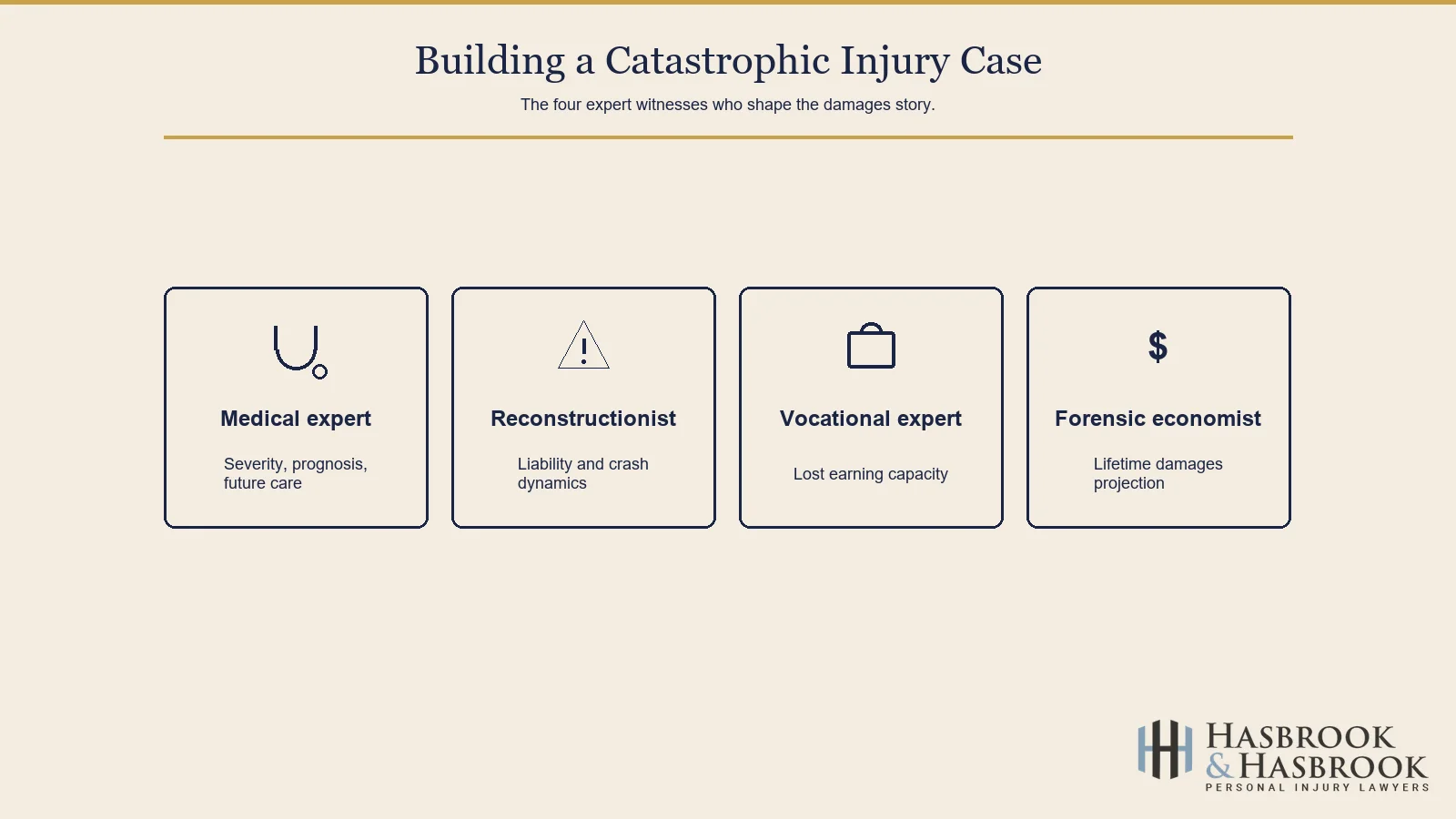 Building a Catastrophic Injury Case

The four expert witnesses who shape the damages story.

Medical expert

Severity, prognosis, future care

Reconstructionist

Liability and crash dynamics

Vocational expert

Lost earning capacity

$

Forensic economist

Lifetime damages projection

HASBROOK & HASBROOK
PERSONAL INJURY LAWYERS